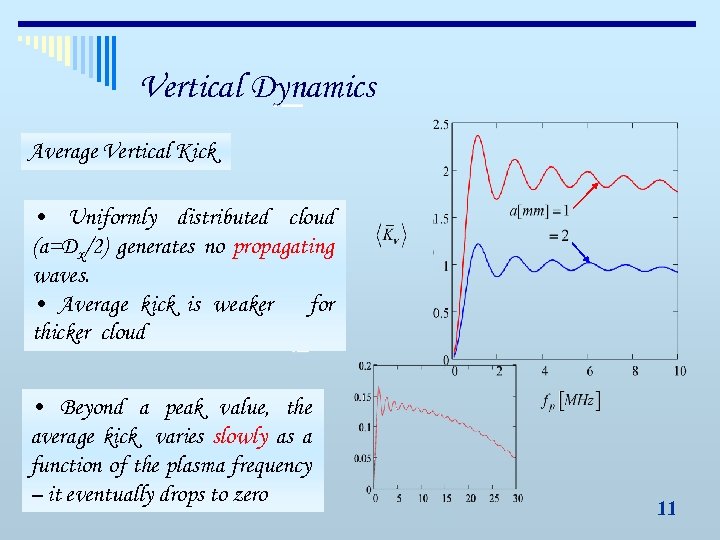 Vertical Dynamics

Average Vertical Kick

• Uniformly distributed cloud ($a=D_x/2$) generates no propagating waves.
• Average kick is weaker for thicker cloud

• Beyond a peak value, the average kick varies slowly as a function of the plasma frequency – it eventually drops to zero

2.5
2
1.5
1
0.5
0
$\langle \bar{K}_v \rangle$
$a[mm]=1$
$=2$
0 2 4 6 8 10
$f_p\,[MHz]$

0.2
0.15
0.1
0.05
0
0 5 10 15 20 25 30

11